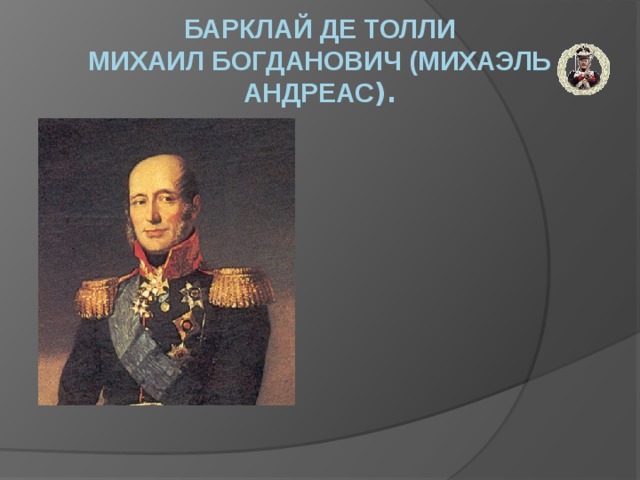 БАРКЛАЙ ДЕ ТОЛЛИ
МИХАИЛ БОГДАНОВИЧ (МИХАЭЛЬ АНДРЕАС).